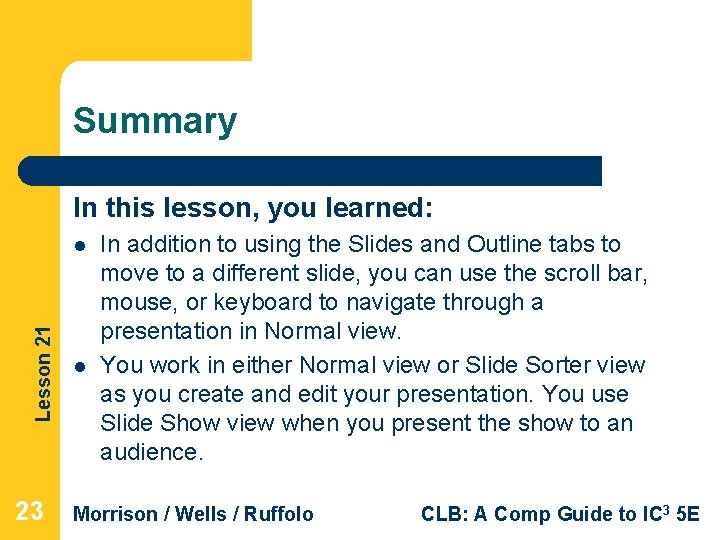 Summary

In this lesson, you learned:

- In addition to using the Slides and Outline tabs to move to a different slide, you can use the scroll bar, mouse, or keyboard to navigate through a presentation in Normal view.
- You work in either Normal view or Slide Sorter view as you create and edit your presentation. You use Slide Show view when you present the show to an audience.

Lesson 21

23 Morrison / Wells / Ruffolo CLB: A Comp Guide to IC$^3$ 5E